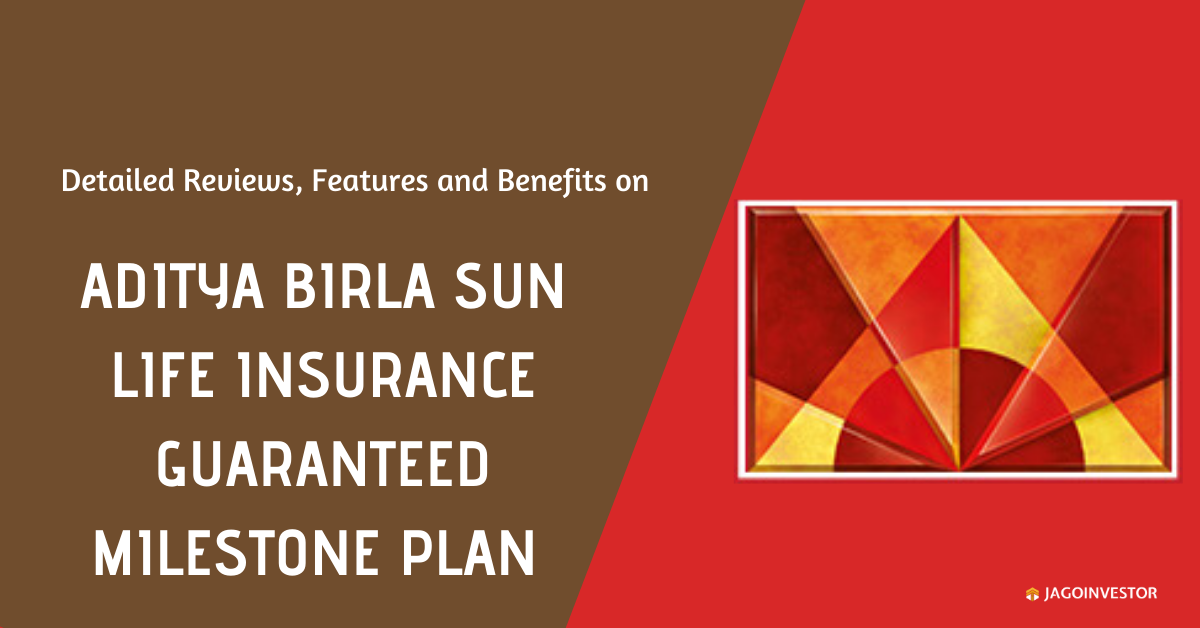 Detailed Reviews, Features and Benefits on

ADITYA BIRLA SUN LIFE INSURANCE GUARANTEED MILESTONE PLAN

JAGOINVESTOR